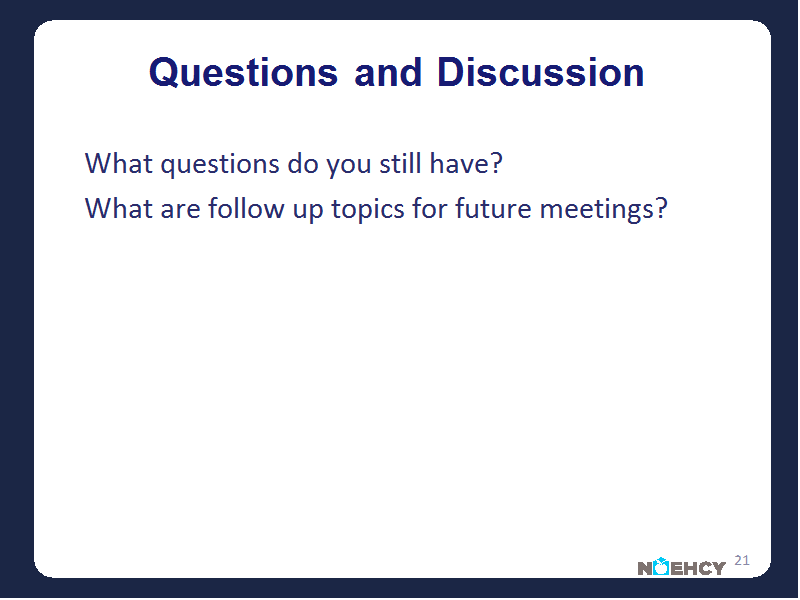 Questions and Discussion

What questions do you still have?

What are follow up topics for future meetings?

NAEHCY 21